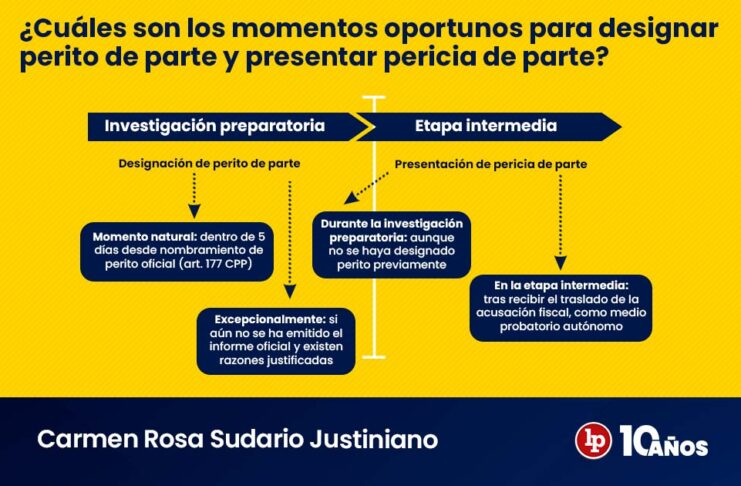 ¿Cuáles son los momentos oportunos para designar perito de parte y presentar pericia de parte?

Investigación preparatoria

Etapa intermedia

Designación de perito de parte

Presentación de pericia de parte

Momento natural: dentro de 5 días desde nombramiento de perito oficial (art. 177 CPP)

Excepcionalmente: si aún no se ha emitido el informe oficial y existen razones justificadas

Durante la investigación preparatoria: aunque no se haya designado perito previamente

En la etapa intermedia: tras recibir el traslado de la acusación fiscal, como medio probatorio autónomo

Carmen Rosa Sudario Justiniano

lp 10 AÑOS